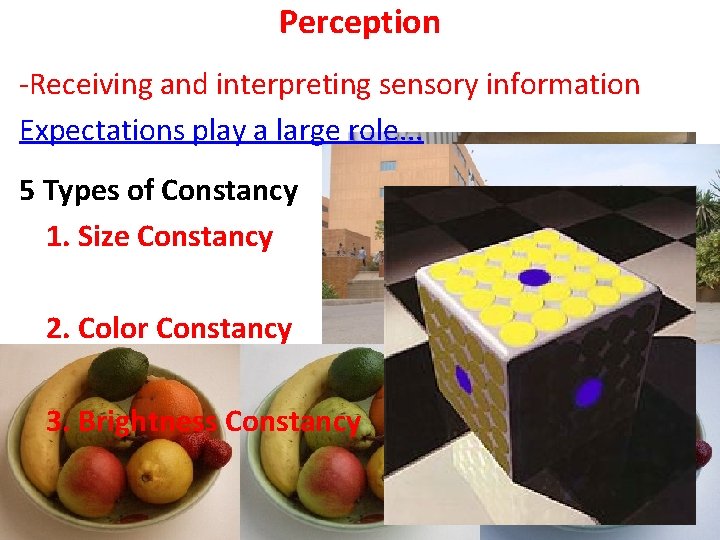 Perception

-Receiving and interpreting sensory information

Expectations play a large role...

5 Types of Constancy

1. Size Constancy

2. Color Constancy

3. Brightness Constancy